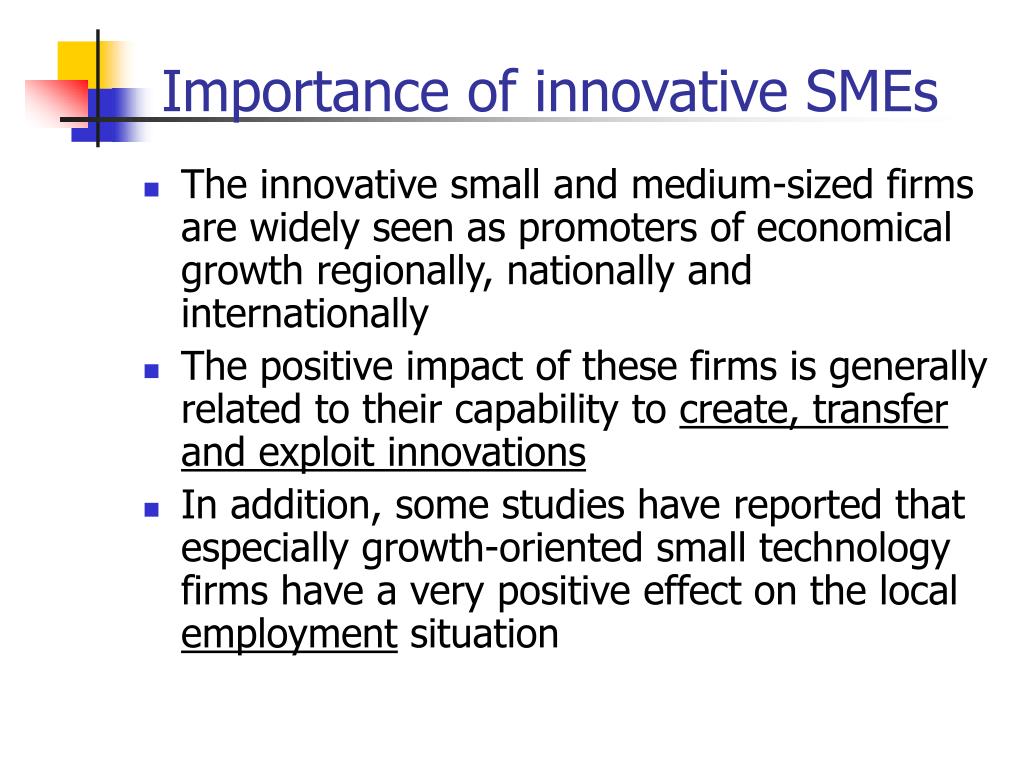 Importance of innovative SMEs

- The innovative small and medium-sized firms are widely seen as promoters of economical growth regionally, nationally and internationally
- The positive impact of these firms is generally related to their capability to create, transfer and exploit innovations
- In addition, some studies have reported that especially growth-oriented small technology firms have a very positive effect on the local employment situation